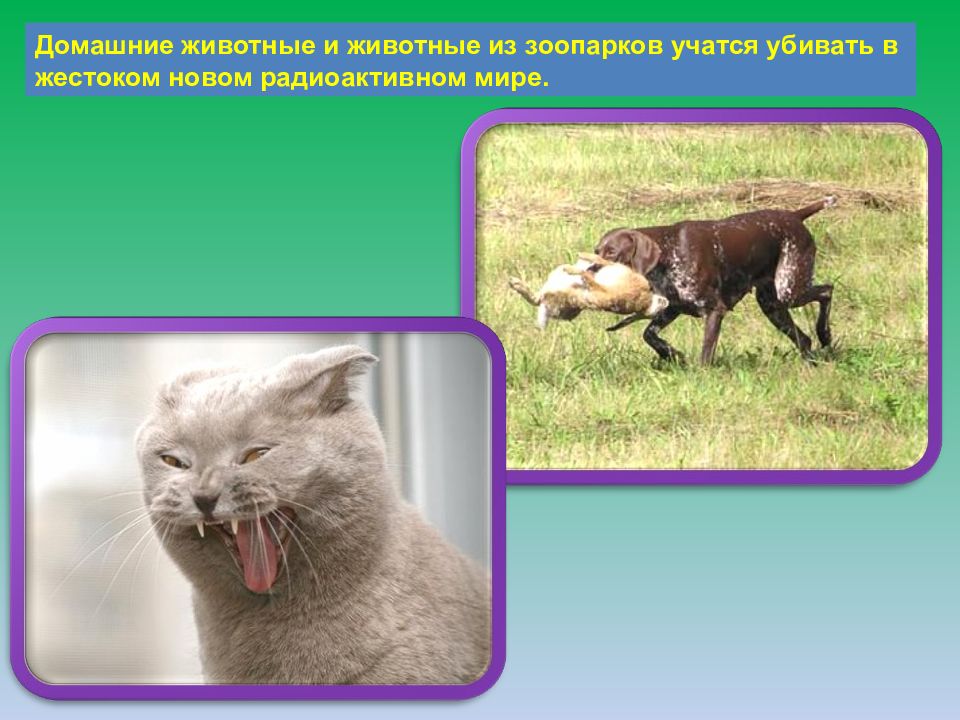 Домашние животные и животные из зоопарков учатся убивать в жестоком новом радиоактивном мире.